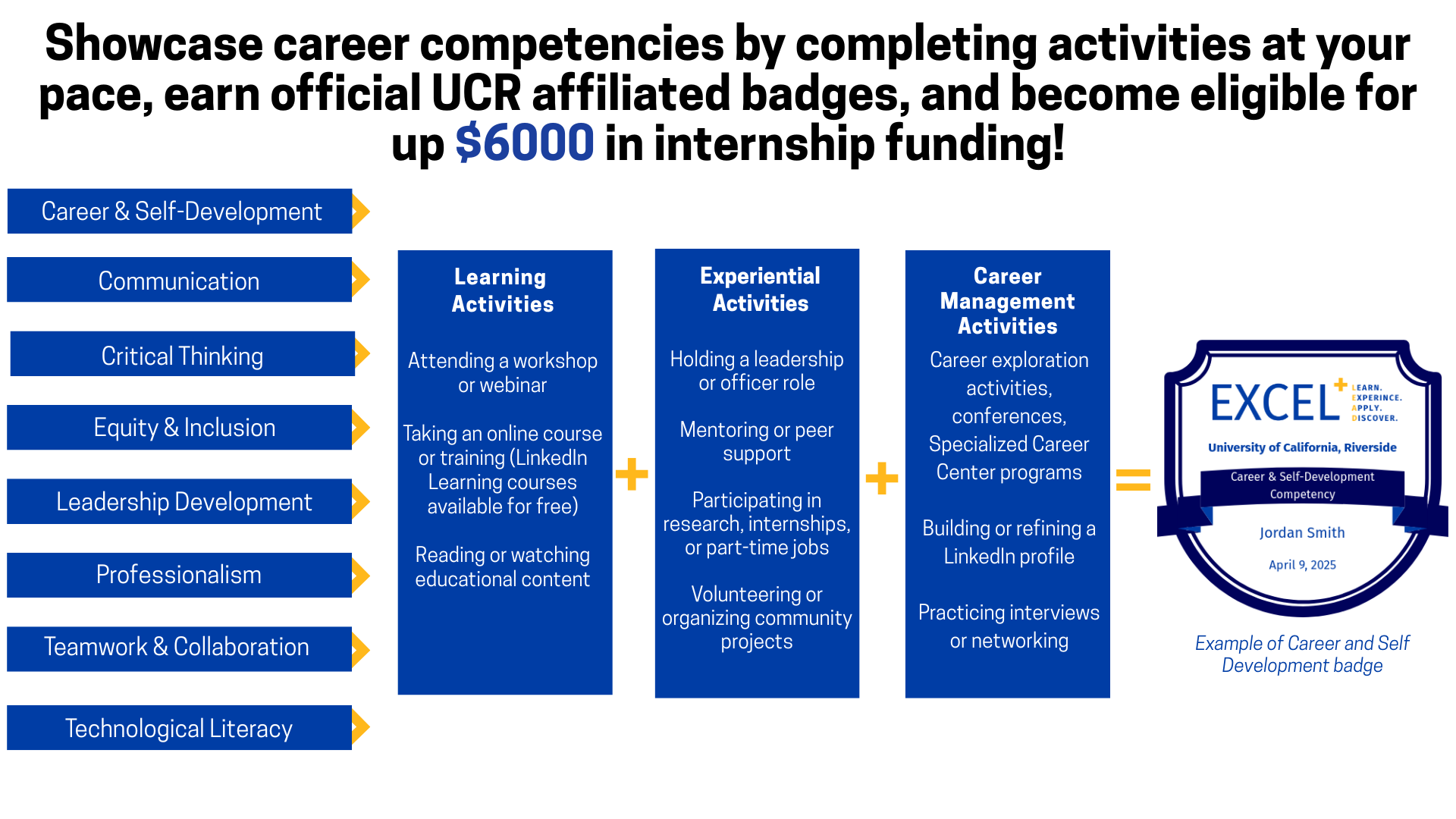 Showcase career competencies by completing activities at your pace, earn official UCR affiliated badges, and become eligible for up $6000 in internship funding!

Career & Self-Development

Communication

Critical Thinking

Equity & Inclusion

Leadership Development

Professionalism

Teamwork & Collaboration

Technological Literacy

Learning Activities

Attending a workshop or webinar

Taking an online course or training (LinkedIn Learning courses available for free)

Reading or watching educational content

+

Experiential Activities

Holding a leadership or officer role

Mentoring or peer support

Participating in research, internships, or part-time jobs

Volunteering or organizing community projects

+

Career Management Activities

Career exploration activities, conferences, Specialized Career Center programs

Building or refining a LinkedIn profile

Practicing interviews or networking

=

EXCEL+ LEARN. EXPERINCE. APPLY. DISCOVER.

University of California, Riverside

Career & Self-Development Competency

Jordan Smith

April 9, 2025

Example of Career and Self Development badge